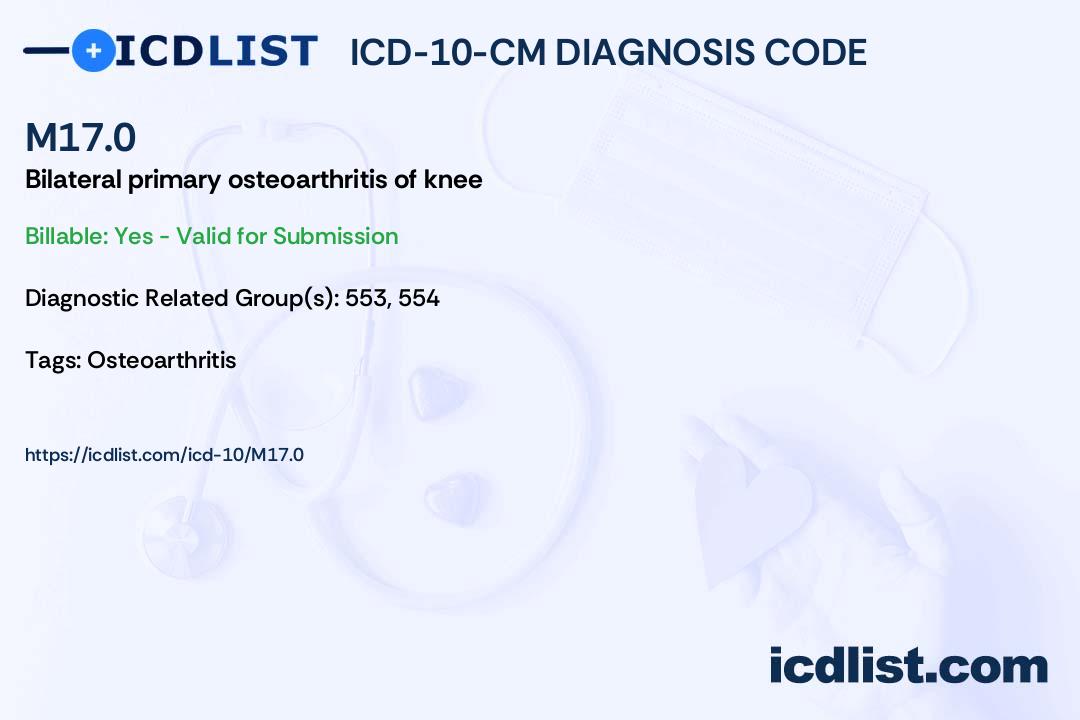 ICDLIST ICD-10-CM DIAGNOSIS CODE

M17.0
Bilateral primary osteoarthritis of knee

Billable: Yes - Valid for Submission

Diagnostic Related Group(s): 553, 554

Tags: Osteoarthritis

https://icdlist.com/icd-10/M17.0

icdlist.com